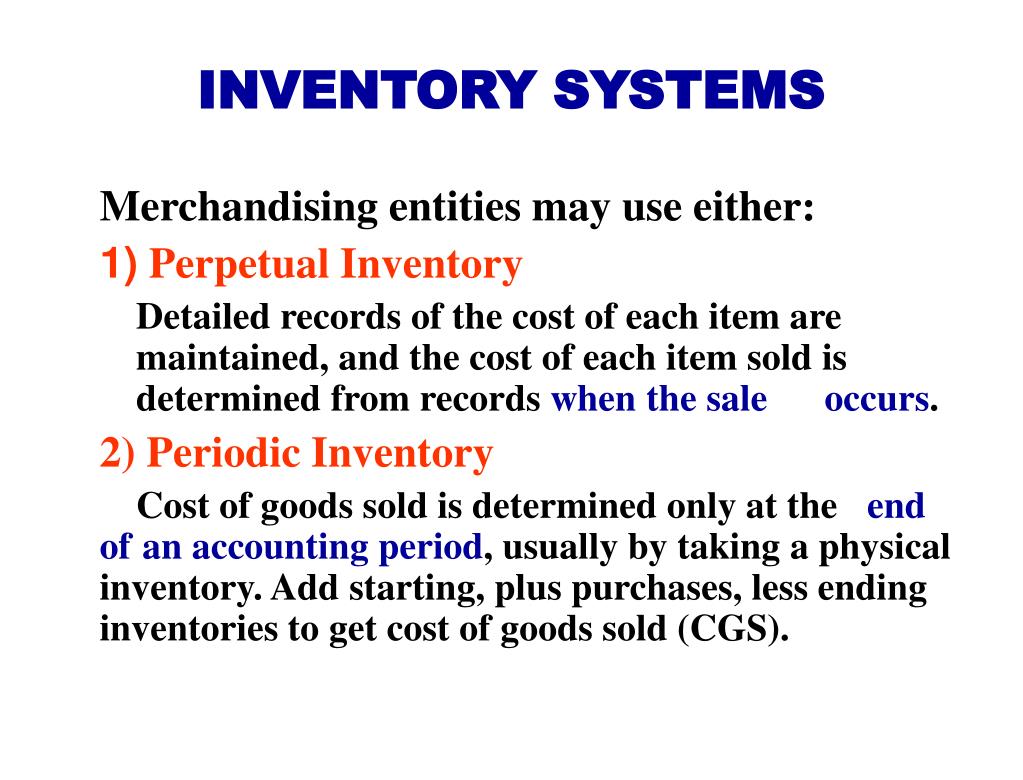 INVENTORY SYSTEMS

Merchandising entities may use either:

1) Perpetual Inventory

Detailed records of the cost of each item are maintained, and the cost of each item sold is determined from records when the sale occurs.

2) Periodic Inventory

Cost of goods sold is determined only at the end of an accounting period, usually by taking a physical inventory. Add starting, plus purchases, less ending inventories to get cost of goods sold (CGS).